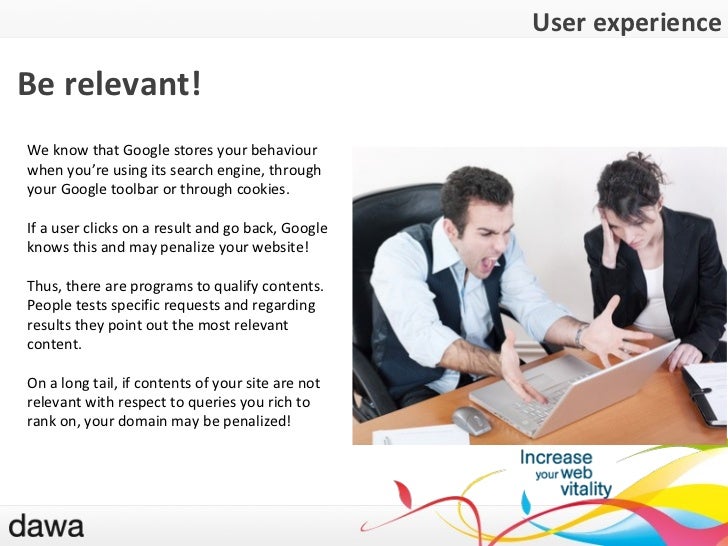 User experience

Be relevant!

We know that Google stores your behaviour when you're using its search engine, through your Google toolbar or through cookies.

If a user clicks on a result and go back, Google knows this and may penalize your website!

Thus, there are programs to qualify contents. People tests specific requests and regarding results they point out the most relevant content.

On a long tail, if contents of your site are not relevant with respect to queries you rich to rank on, your domain may be penalized!

Increase your web vitality

dawa